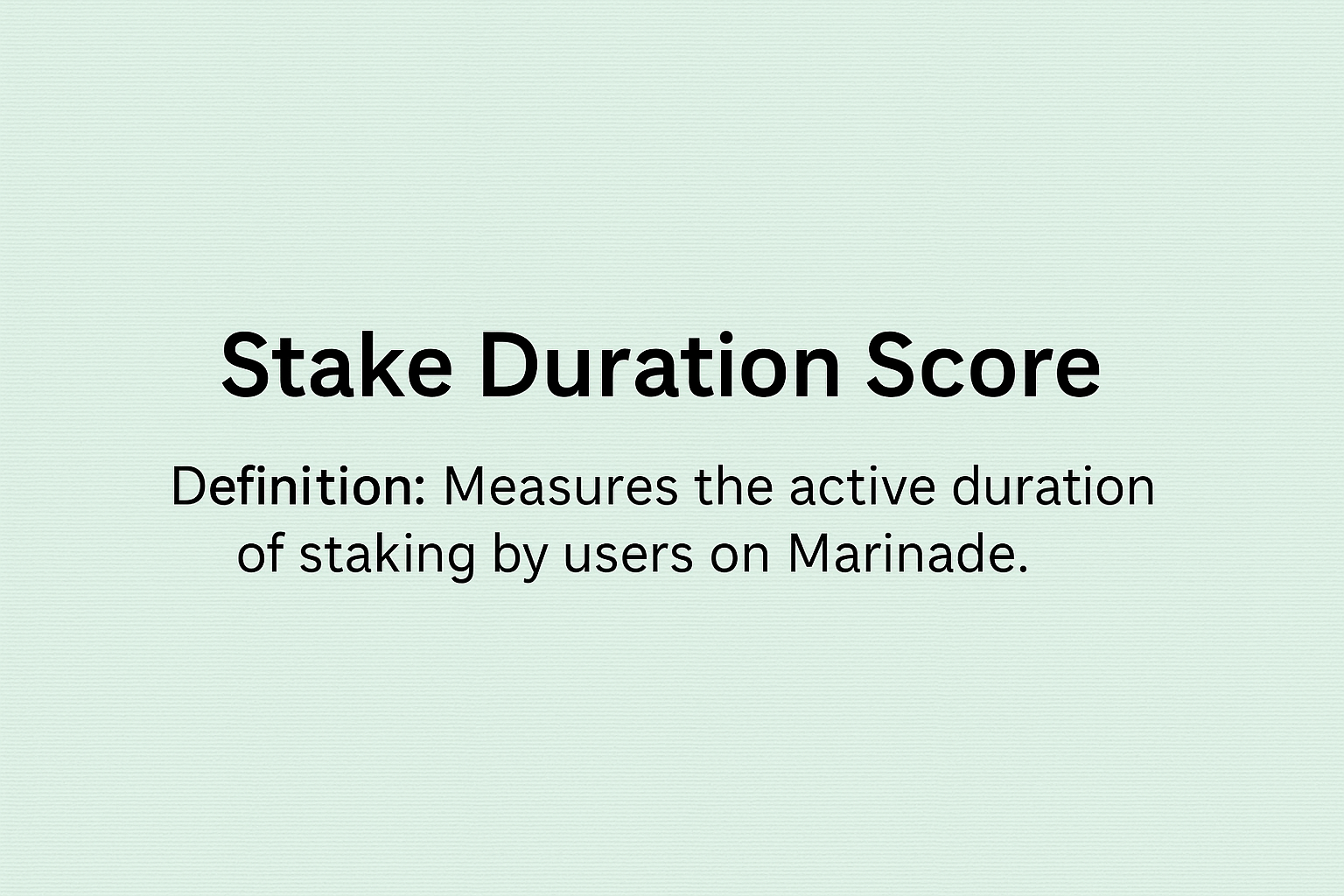 Stake Duration Score

Definition: Measures the active duration of staking by users on Marinade.